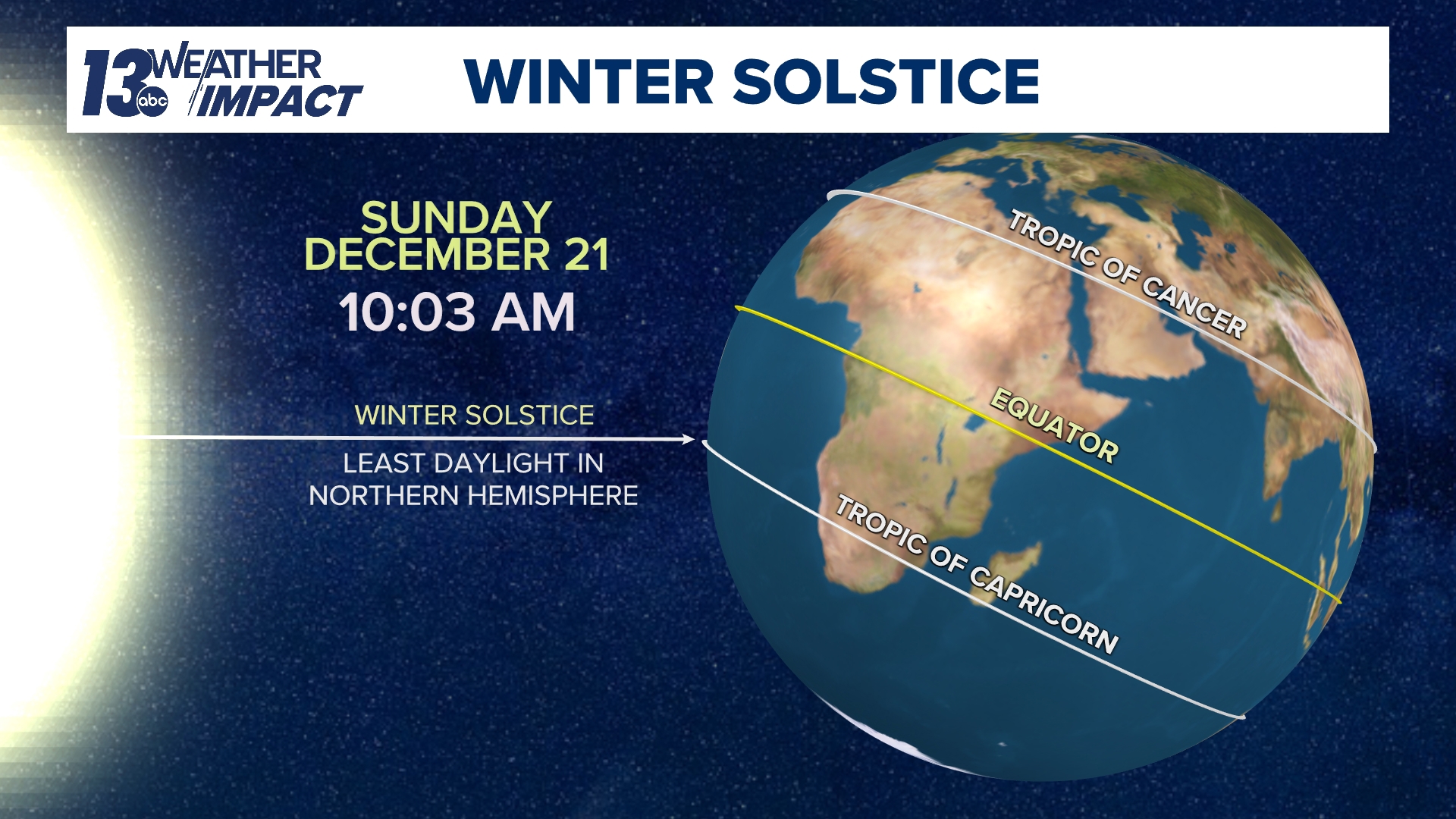 13 abc WEATHER IMPACT

WINTER SOLSTICE

SUNDAY
DECEMBER 21
10:03 AM

WINTER SOLSTICE

LEAST DAYLIGHT IN NORTHERN HEMISPHERE

TROPIC OF CANCER

EQUATOR

TROPIC OF CAPRICORN